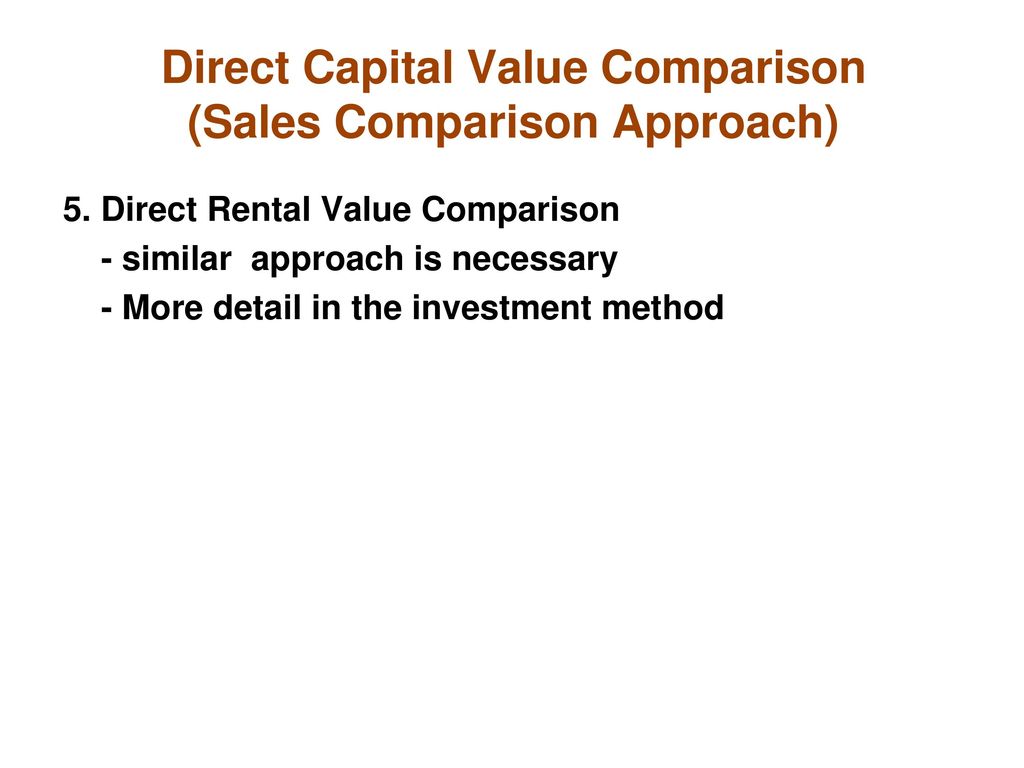 Direct Capital Value Comparison
(Sales Comparison Approach)

5. Direct Rental Value Comparison
- similar approach is necessary
- More detail in the investment method